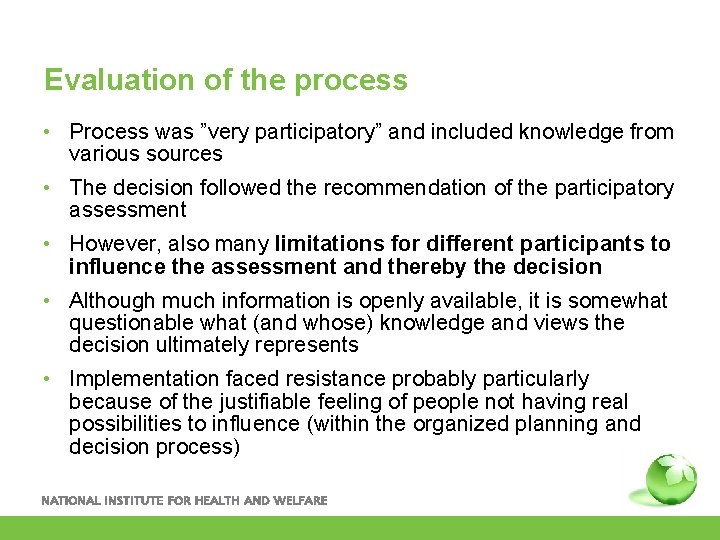 Evaluation of the process

• Process was ”very participatory” and included knowledge from various sources

• The decision followed the recommendation of the participatory assessment

• However, also many limitations for different participants to influence the assessment and thereby the decision

• Although much information is openly available, it is somewhat questionable what (and whose) knowledge and views the decision ultimately represents

• Implementation faced resistance probably particularly because of the justifiable feeling of people not having real possibilities to influence (within the organized planning and decision process)

NATIONAL INSTITUTE FOR HEALTH AND WELFARE